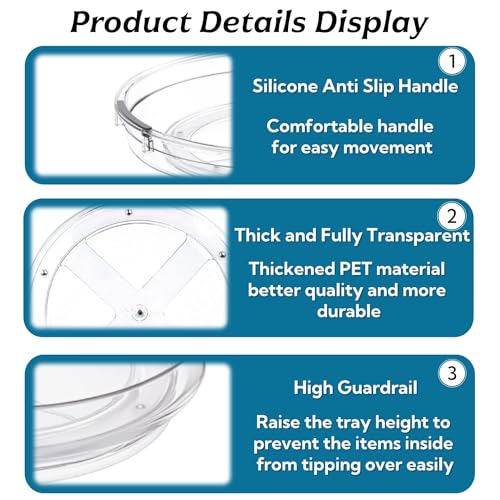 Product Details Display

1

Silicone Anti Slip Handle

Comfortable handle for easy movement

2

Thick and Fully Transparent

Thickened PET material better quality and more durable

3

High Guardrail

Raise the tray height to prevent the items inside from tipping over easily